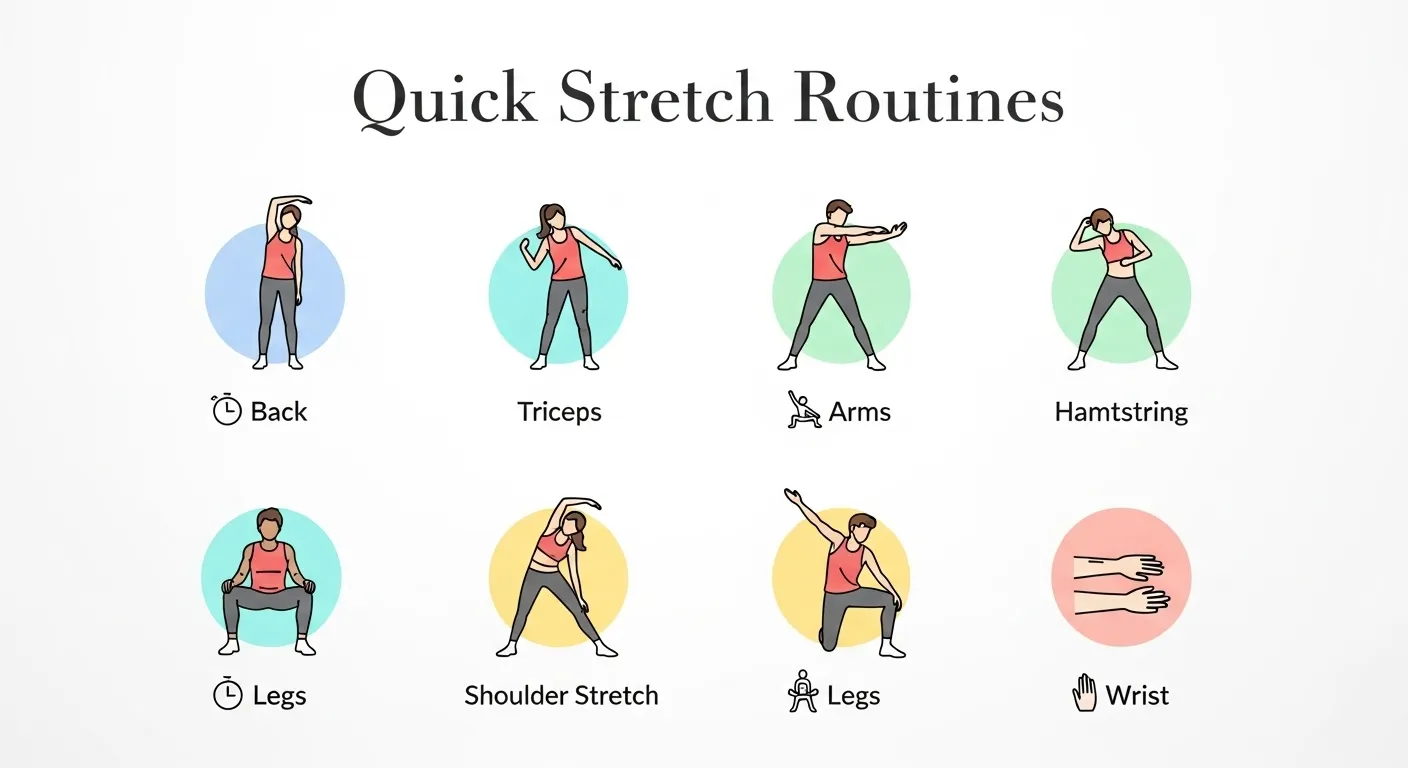 Quick Stretch Routines

Back

Triceps

Arms

Hamtstring

Legs

Shoulder Stretch

Legs

Wrist